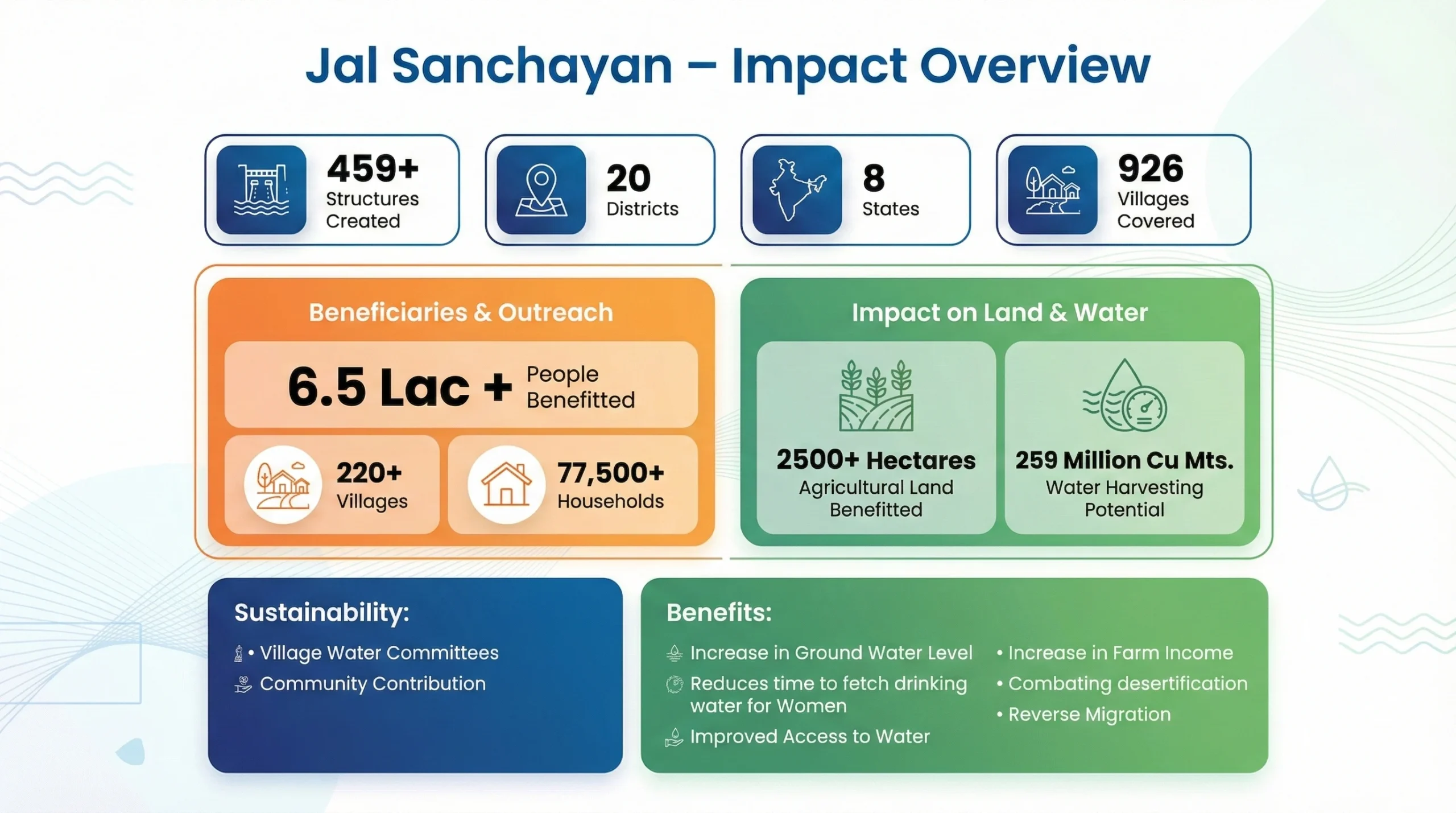 Jal Sanchayan – Impact Overview

459+
Structures Created

20
Districts

8
States

926
Villages Covered

Beneficiaries & Outreach

6.5 Lac + People Benefitted

220+
Villages

77,500+
Households

Impact on Land & Water

2500+ Hectares
Agricultural Land Benefitted

259 Million Cu Mts.
Water Harvesting Potential

Sustainability:
• Village Water Committees
Community Contribution

Benefits:
Increase in Ground Water Level
Reduces time to fetch drinking water for Women
Improved Access to Water
• Increase in Farm Income
• Combating desertification
• Reverse Migration